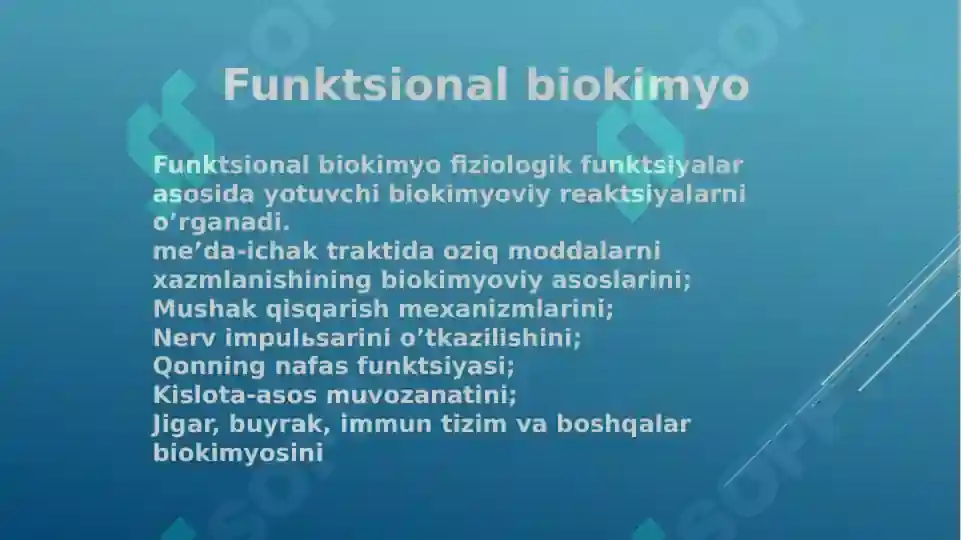 Funktsional biokimyo

Funktsional biokimyo fiziologik funktsiyalar asosida yotuvchi biokimyoviy reaktsiyalarni o’rganadi.
me’da-ichak traktida oziq moddalarni xazmlanishining biokimyoviy asoslarini;
Mushak qisqarish mexanizmlarini;
Nerv impulьsarini o’tkazilishini;
Qonning nafas funktsiyasi;
Kislota-asos muvozanatini;
Jigar, buyrak, immun tizim va boshqalar biokimyosini